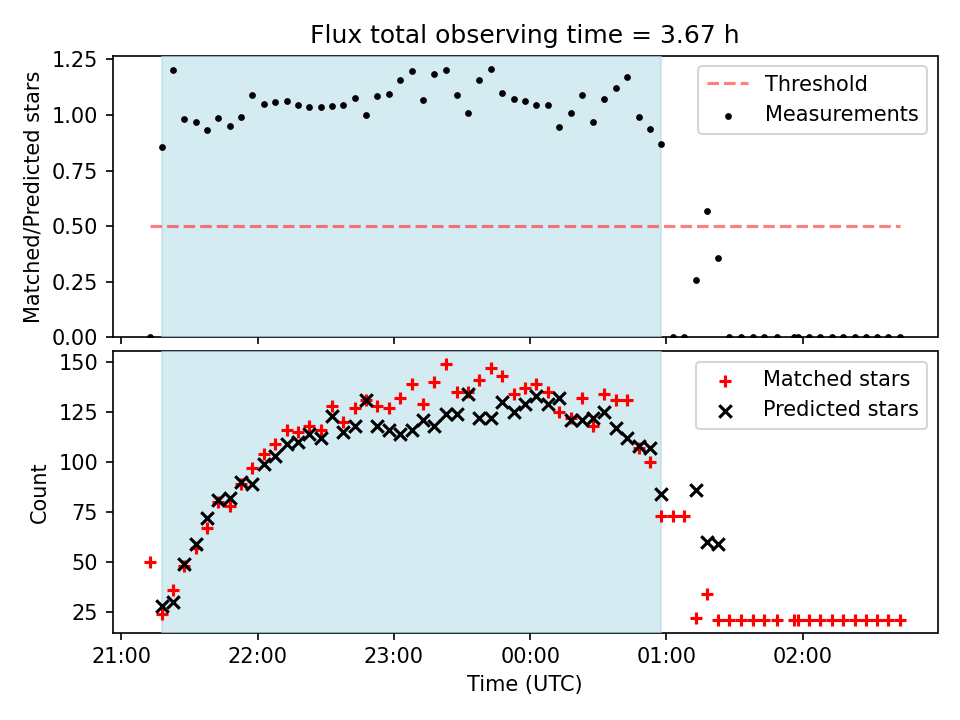 Flux total observing time = 3.67 h

Matched/Predicted stars

1.25
1.00
0.75
0.50
0.25
0.00

Threshold
Measurements

Count

150
125
100
75
50
25

Matched stars
Predicted stars

21:00
22:00
23:00
00:00
01:00
02:00

Time (UTC)